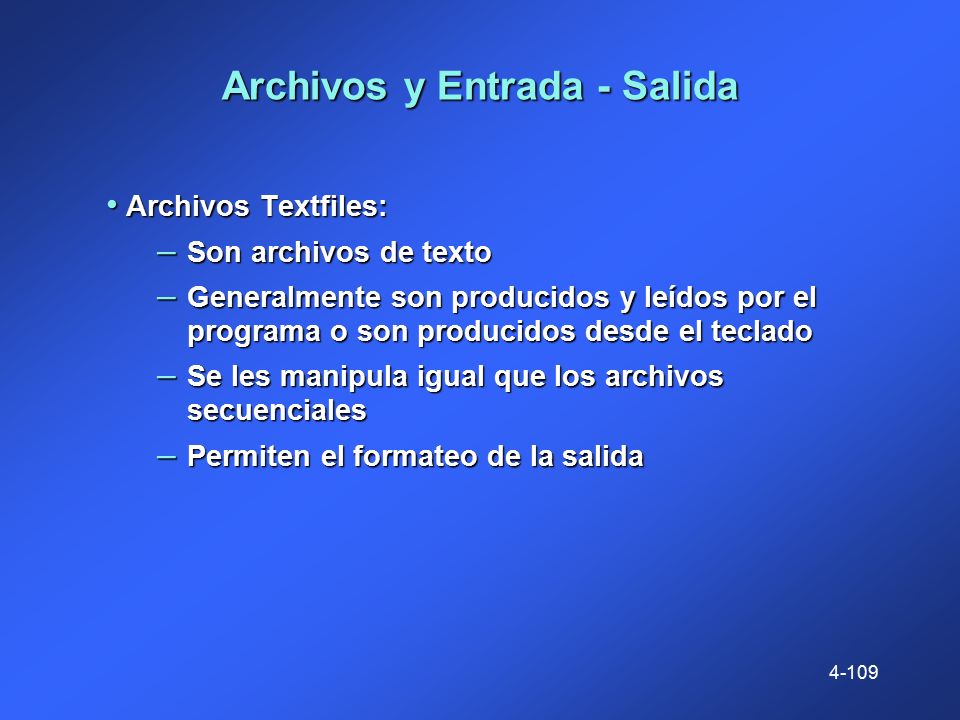 Archivos y Entrada - Salida

• Archivos Textfiles:
– Son archivos de texto
– Generalmente son producidos y leídos por el programa o son producidos desde el teclado
– Se les manipula igual que los archivos secuenciales
– Permiten el formateo de la salida

4-109